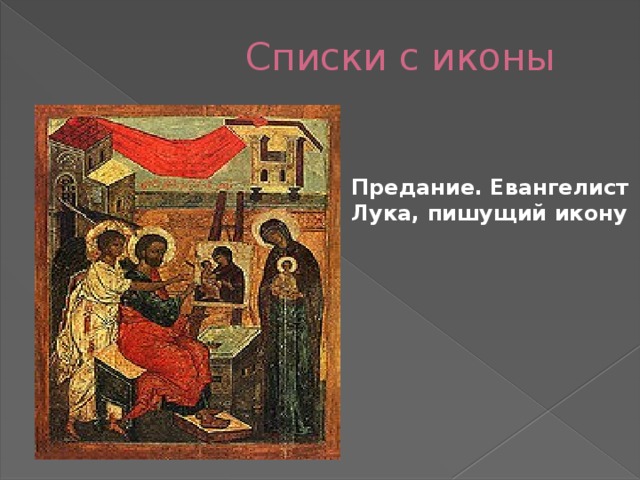 Списки с иконы

Предание. Евангелист Лука, пишущий икону